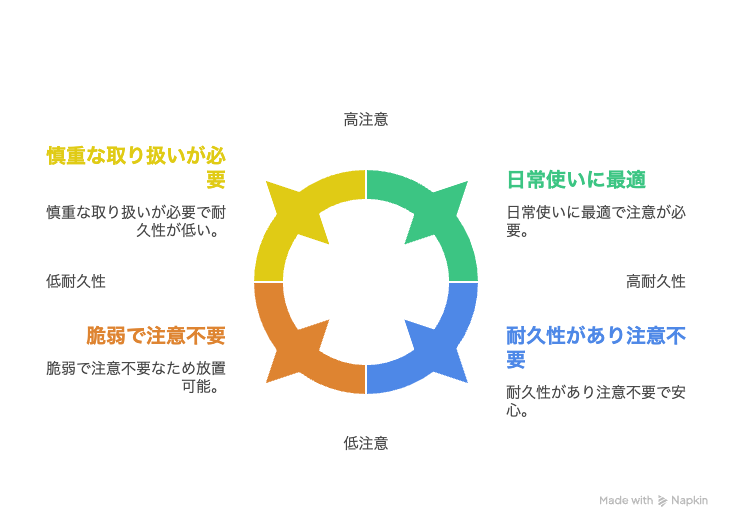 高注意

慎重な取り扱いが必要

慎重な取り扱いが必要で耐久性が低い。

日常使いに最適

日常使いに最適で注意が必要。

低耐久性

高耐久性

脆弱で注意不要

脆弱で注意不要なため放置可能。

耐久性があり注意不要

耐久性があり注意不要で安心。

低注意

Made with Napkin